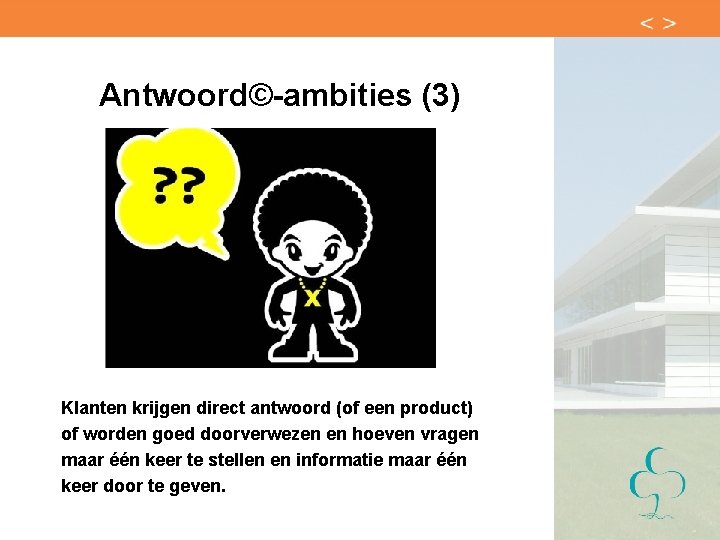 < >

Antwoord©-ambities (3)

??

X

Klanten krijgen direct antwoord (of een product) of worden goed doorverwezen en hoeven vragen maar één keer te stellen en informatie maar één keer door te geven.